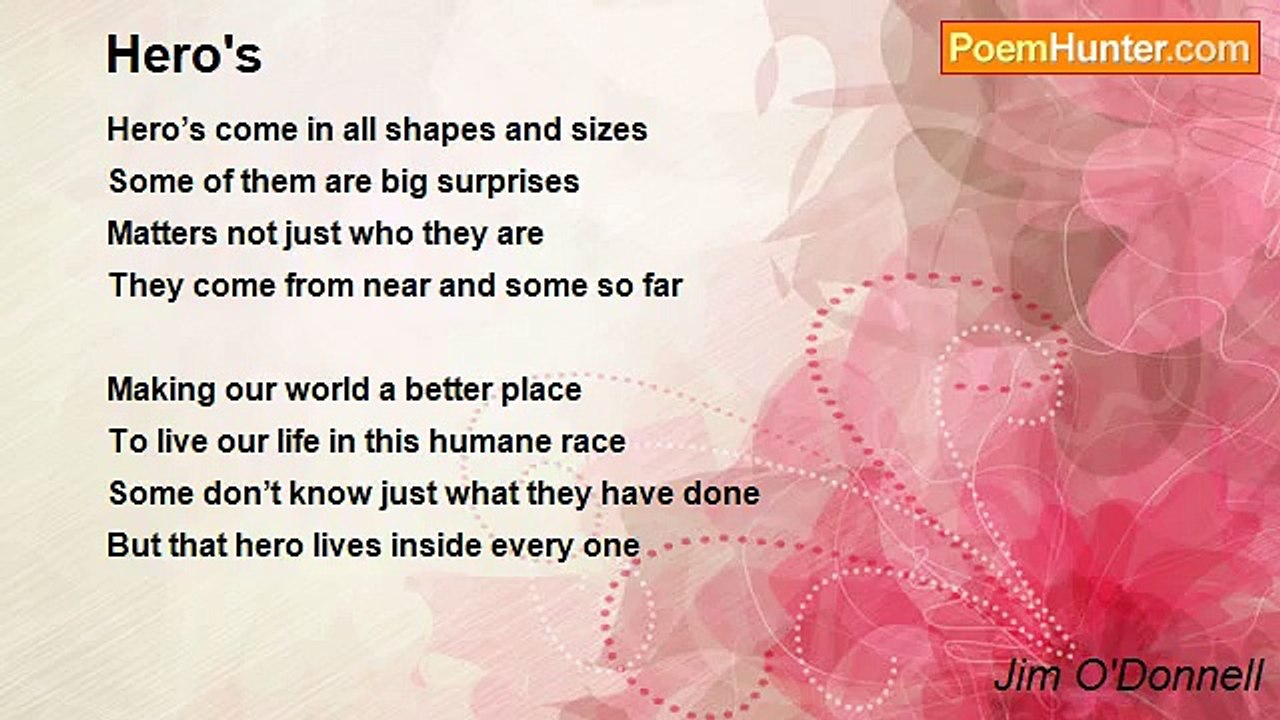 Hero's

PoemHunter.com

Hero’s come in all shapes and sizes
Some of them are big surprises
Matters not just who they are
They come from near and some so far

Making our world a better place
To live our life in this humane race
Some don’t know just what they have done
But that hero lives inside every one

Jim O'Donnell